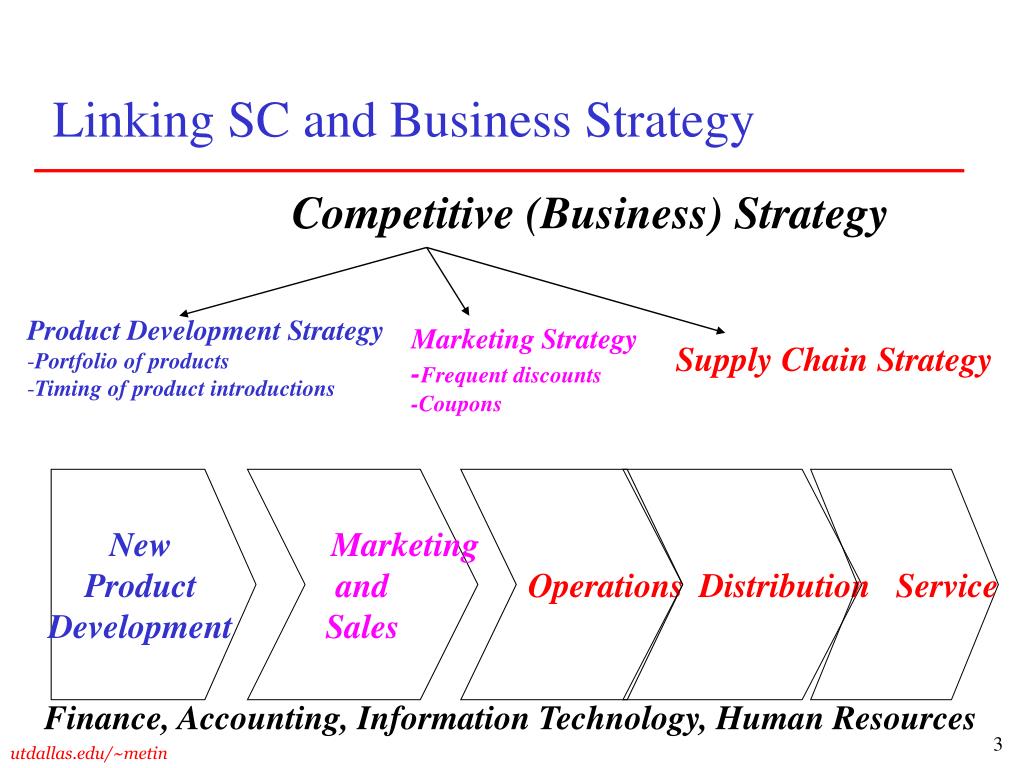 Linking SC and Business Strategy

Competitive (Business) Strategy

Product Development Strategy
-Portfolio of products
-Timing of product introductions

Marketing Strategy
-Frequent discounts
-Coupons

Supply Chain Strategy

New Product Development

Marketing and Sales

Operations

Distribution

Service

Finance, Accounting, Information Technology, Human Resources

utdallas.edu/~metin

3